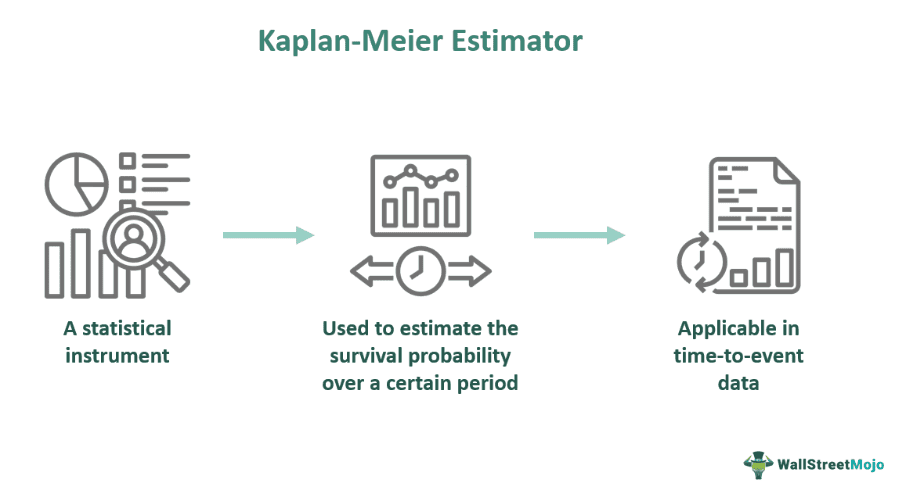 Kaplan-Meier Estimator

A statistical instrument

Used to estimate the survival probability over a certain period

Applicable in time-to-event data

WallStreetMojo